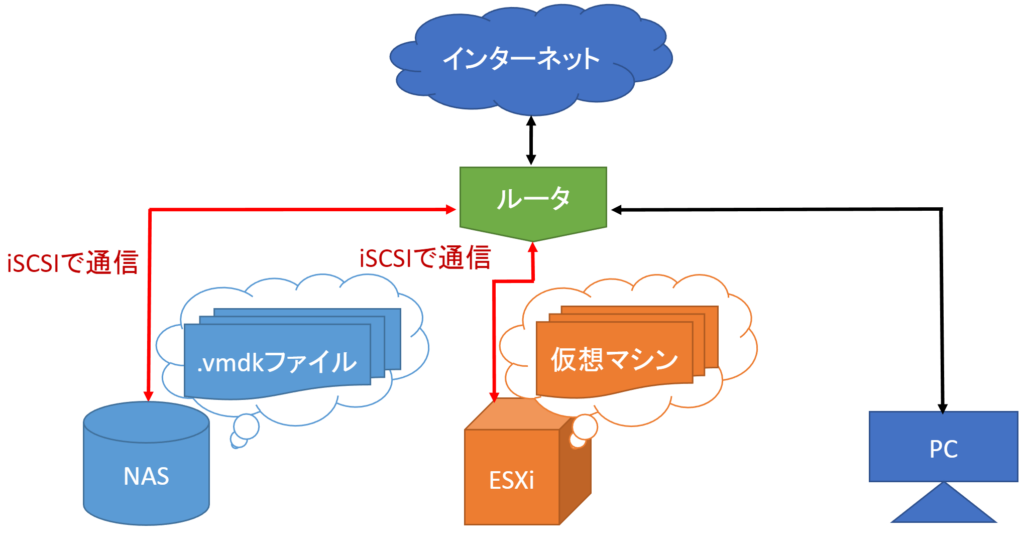 インターネット

ルータ

iSCSIで通信

iSCSIで通信

.vmdkファイル

仮想マシン

NAS

ESXi

PC